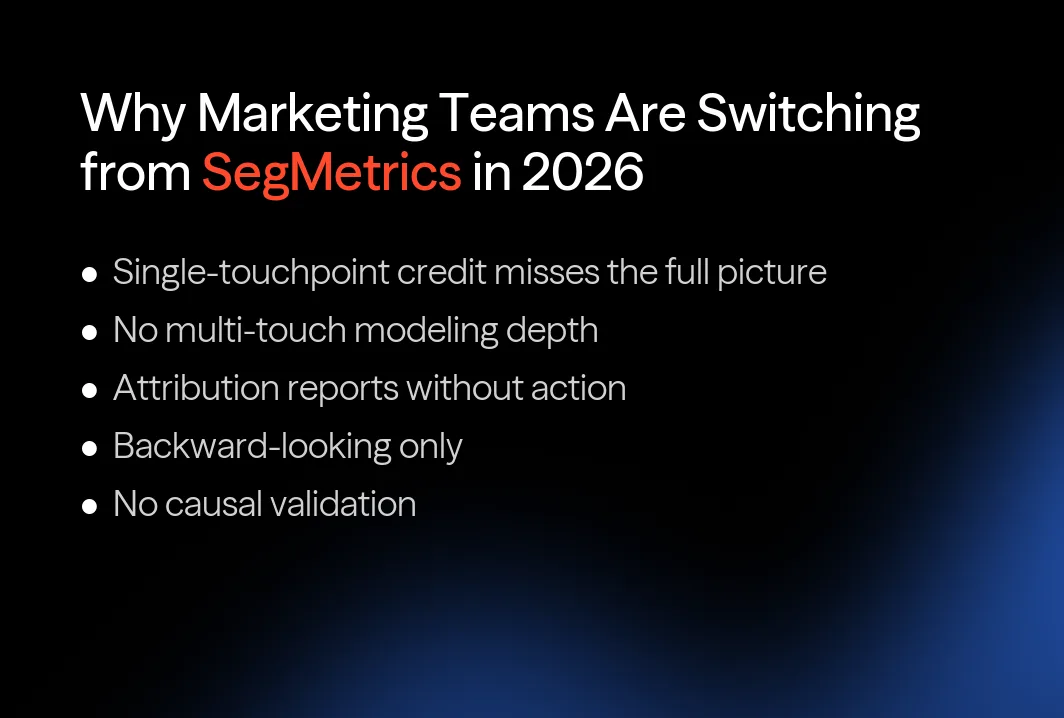 Why Marketing Teams Are Switching from SegMetrics in 2026

- Single-touchpoint credit misses the full picture
- No multi-touch modeling depth
- Attribution reports without action
- Backward-looking only
- No causal validation